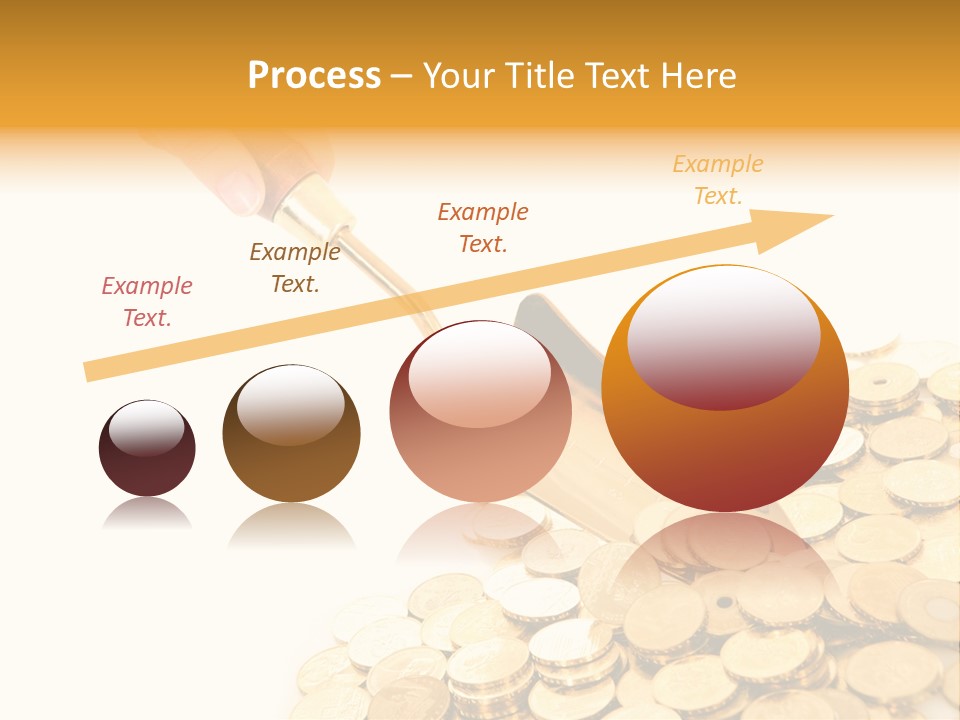 Process – Your Title Text Here

Example Text.

Example Text.

Example Text.

Example Text.